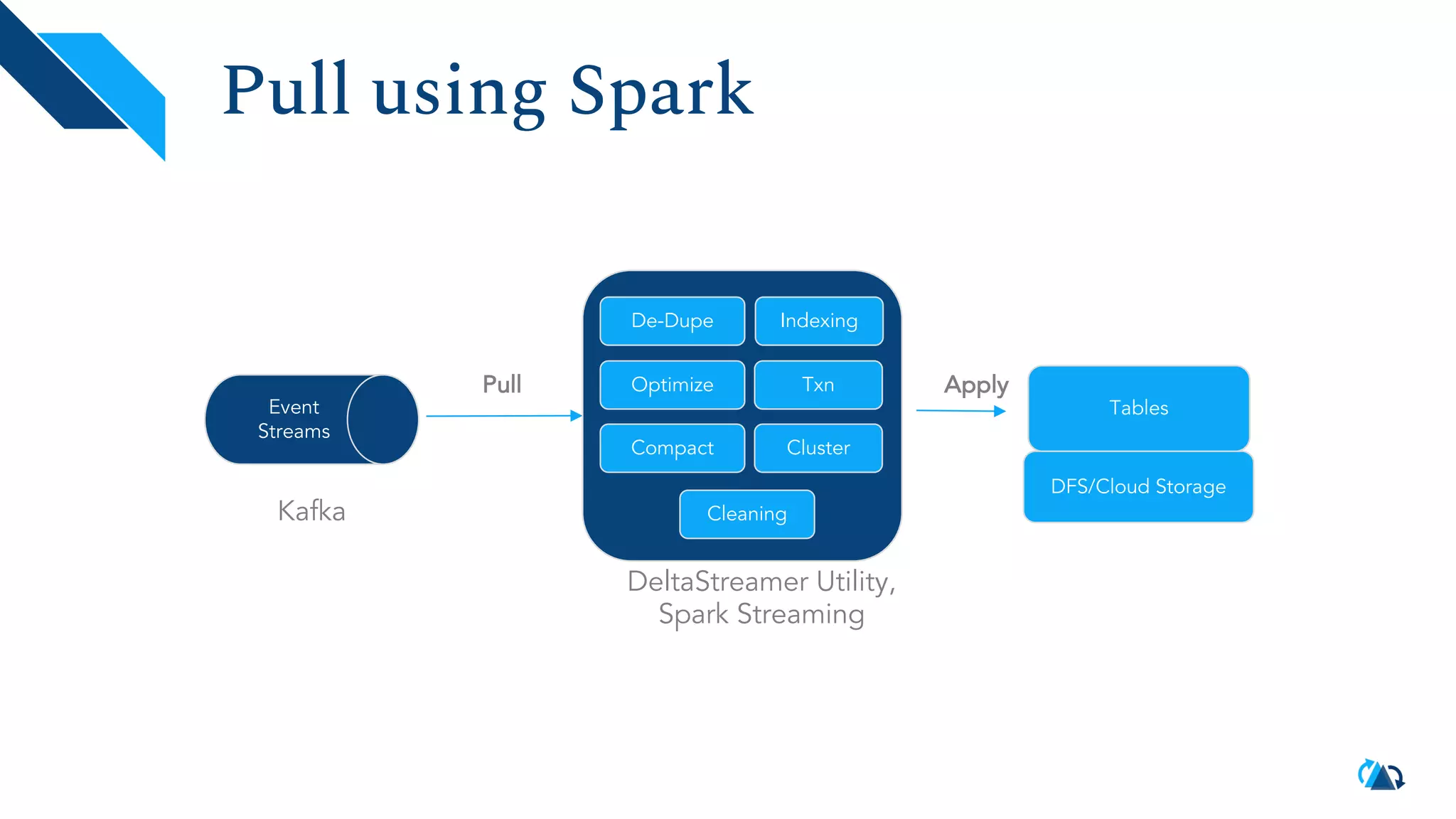 Pull using Spark

Event Streams

Kafka

Pull

De-Dupe

Indexing

Optimize

Txn

Compact

Cluster

Cleaning

DeltaStreamer Utility, Spark Streaming

Apply

Tables

DFS/Cloud Storage